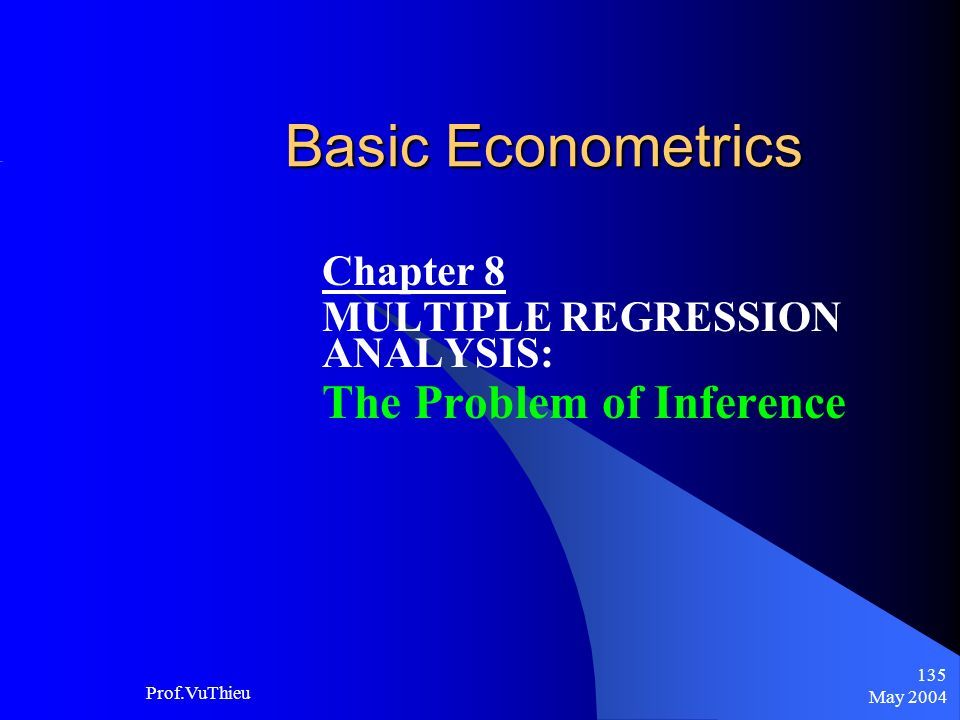 Basic Econometrics

Chapter 8
MULTIPLE REGRESSION ANALYSIS:
The Problem of Inference

Prof.VuThieu

135
May 2004